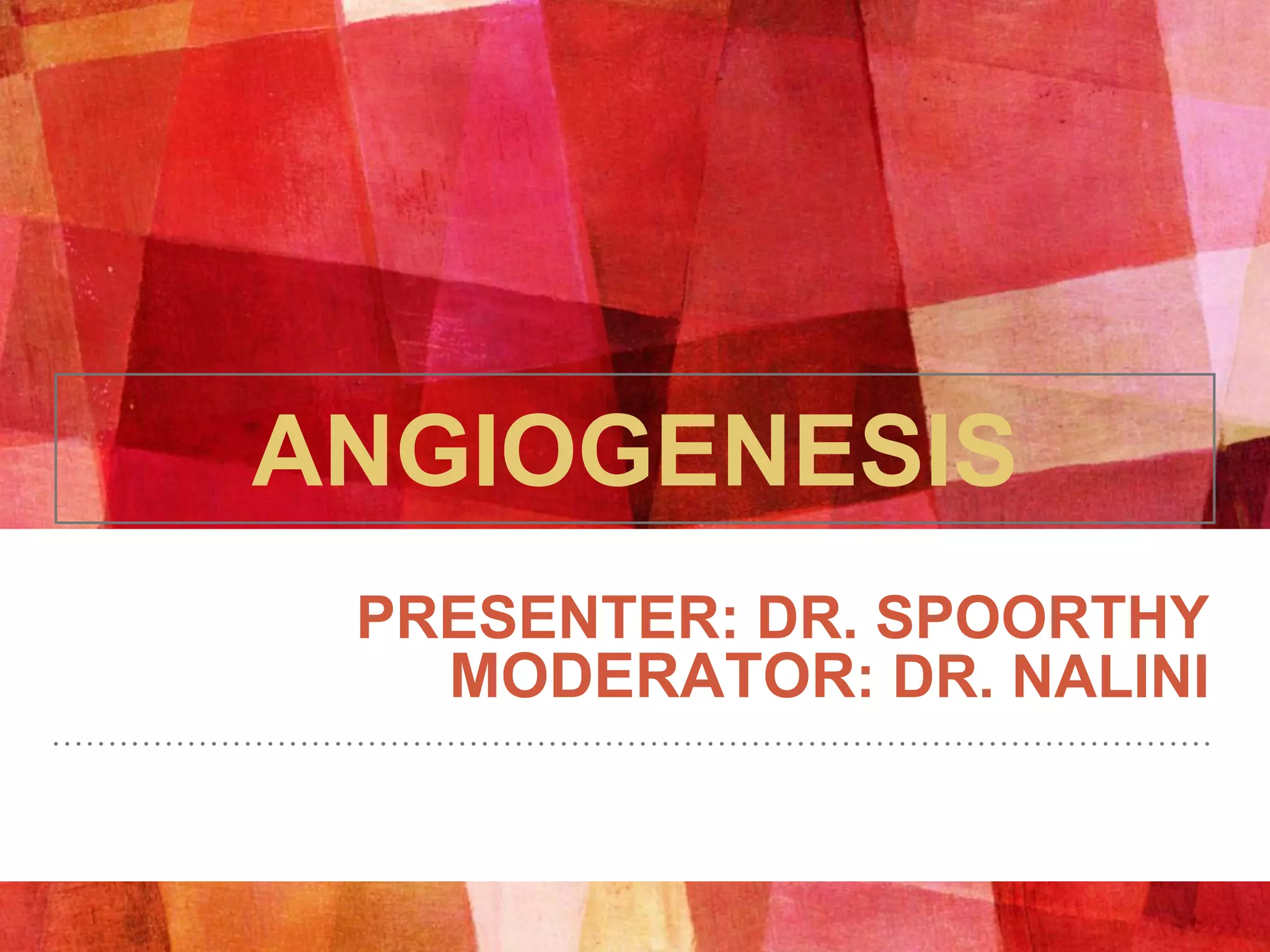 ANGIOGENESIS

PRESENTER: DR. SPOORTHY
MODERATOR: DR. NALINI